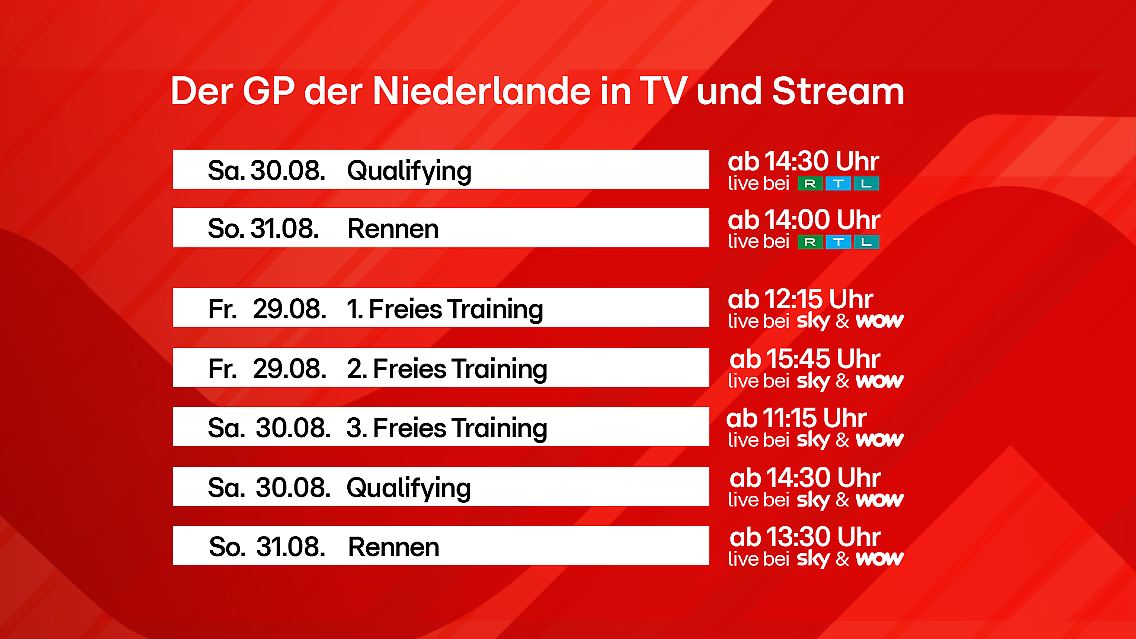 Der GP der Niederlande in TV und Stream

Sa. 30.08. Qualifying
ab 14:30 Uhr
live bei RTL

So. 31.08. Rennen
ab 14:00 Uhr
live bei RTL

Fr. 29.08. 1. Freies Training
ab 12:15 Uhr
live bei sky & wow

Fr. 29.08. 2. Freies Training
ab 15:45 Uhr
live bei sky & wow

Sa. 30.08. 3. Freies Training
ab 11:15 Uhr
live bei sky & wow

Sa. 30.08. Qualifying
ab 14:30 Uhr
live bei sky & wow

So. 31.08. Rennen
ab 13:30 Uhr
live bei sky & wow